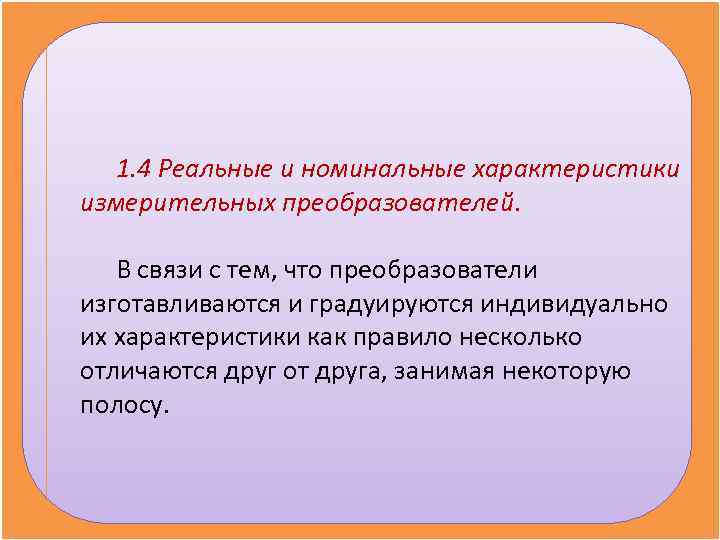 1.4 Реальные и номинальные характеристики измерительных преобразователей.

В связи с тем, что преобразователи изготавливаются и градуируются индивидуально их характеристики как правило несколько отличаются друг от друга, занимая некоторую полосу.